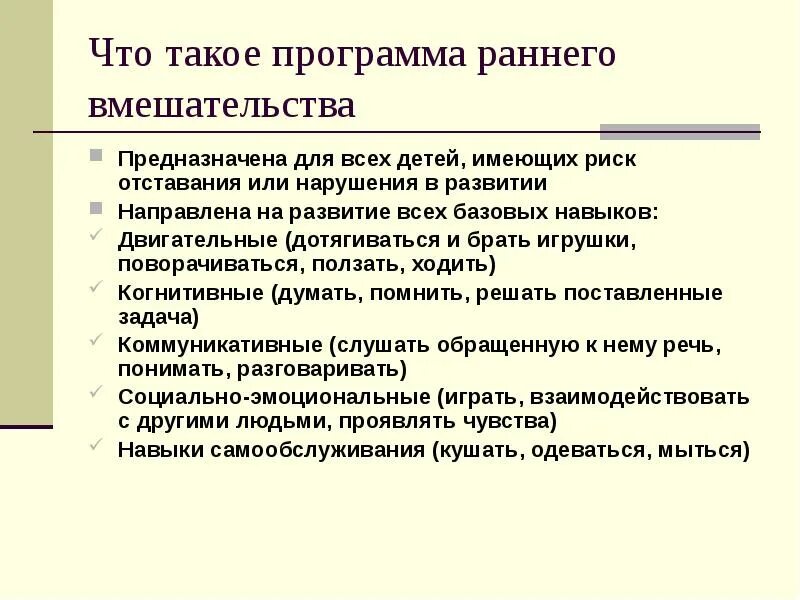 Что такое программа раннего вмешательства

Предназначена для всех детей, имеющих риск отставания или нарушения в развитии

Направлена на развитие всех базовых навыков:

Двигательные (дотягиваться и брать игрушки, поворачиваться, ползать, ходить)

Когнитивные (думать, помнить, решать поставленные задача)

Коммуникативные (слушать обращенную к нему речь, понимать, разговаривать)

Социально-эмоциональные (играть, взаимодействовать с другими людьми, проявлять чувства)

Навыки самообслуживания (кушать, одеваться, мыться)